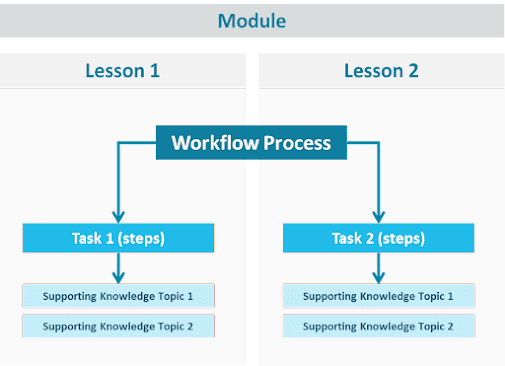 Module

Lesson 1

Lesson 2

Workflow Process

Task 1 (steps)

Supporting Knowledge Topic 1

Supporting Knowledge Topic 2

Task 2 (steps)

Supporting Knowledge Topic 1

Supporting Knowledge Topic 2